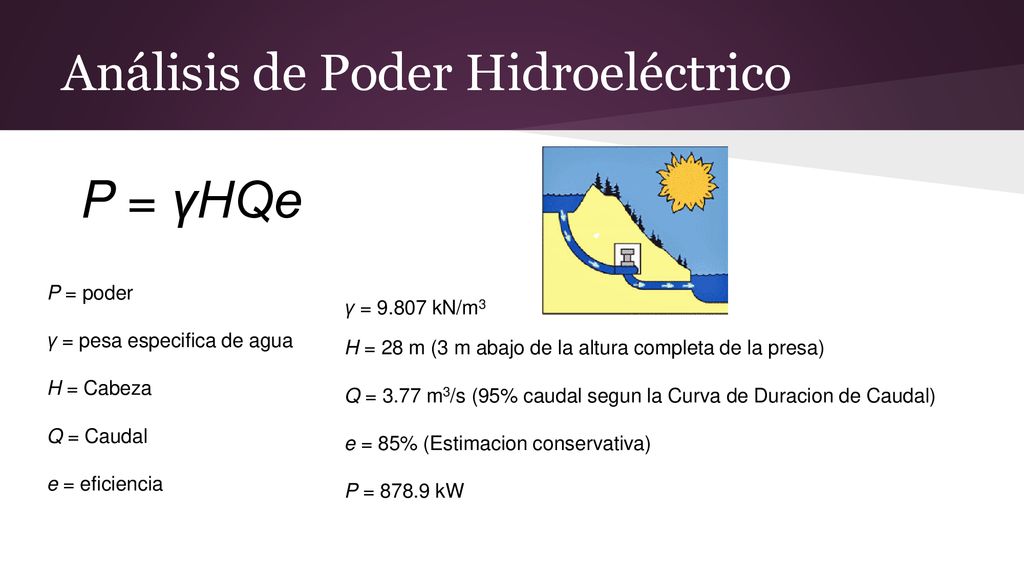 Análisis de Poder Hidroeléctrico

$P = \gamma HQe$

$P$ = poder

$\gamma$ = pesa especifica de agua

$H$ = Cabeza

$Q$ = Caudal

$e$ = eficiencia

$\gamma$ = 9.807 kN/m$^3$

$H$ = 28 m (3 m abajo de la altura completa de la presa)

$Q$ = 3.77 m$^3$/s (95% caudal segun la Curva de Duracion de Caudal)

$e$ = 85% (Estimacion conservativa)

$P$ = 878.9 kW